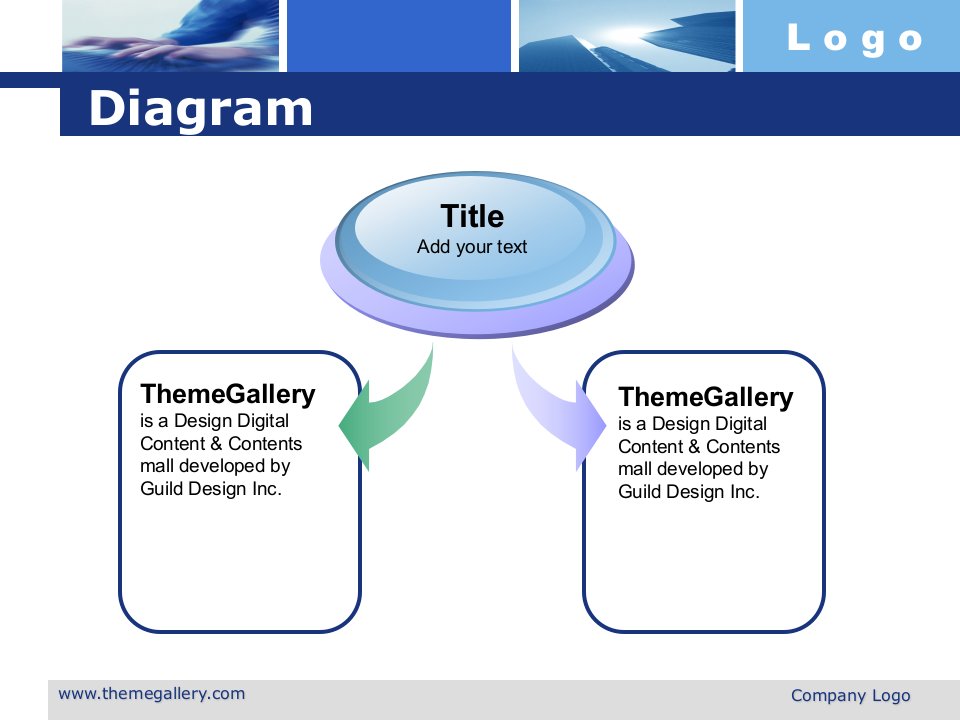 Logo

Diagram

Title
Add your text

ThemeGallery
is a Design Digital Content & Contents mall developed by Guild Design Inc.

ThemeGallery
is a Design Digital Content & Contents mall developed by Guild Design Inc.

www.themegallery.com

Company Logo